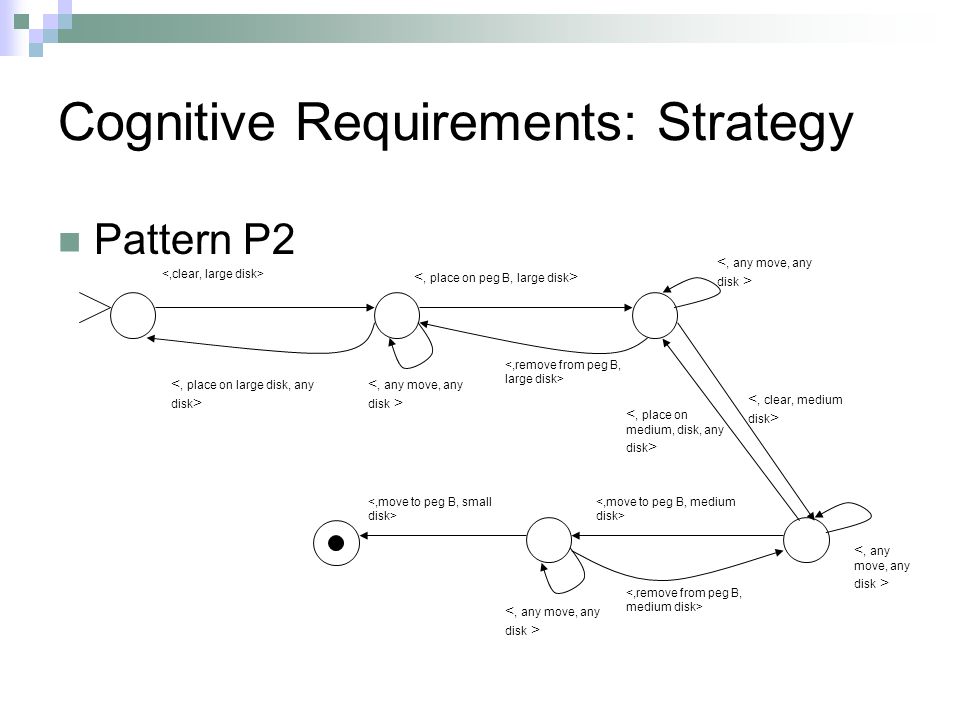 Cognitive Requirements: Strategy

Pattern P2

<,clear, large disk>

<, place on peg B, large disk>

<, any move, any disk >

<, place on large disk, any disk>

<, any move, any disk >

<,remove from peg B, large disk>

<, place on medium, disk, any disk>

<, clear, medium disk>

<,move to peg B, small disk>

<,move to peg B, medium disk>

<, any move, any disk >

<,remove from peg B, medium disk>

<, any move, any disk >